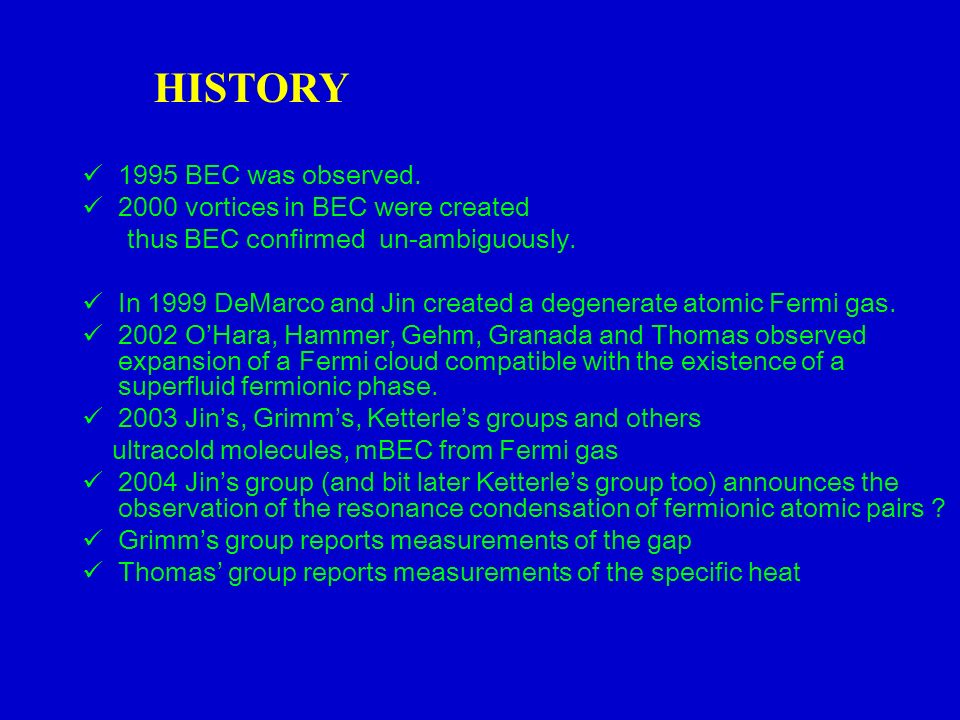 HISTORY

✓ 1995 BEC was observed.
✓ 2000 vortices in BEC were created
thus BEC confirmed un-ambiguously.

✓ In 1999 DeMarco and Jin created a degenerate atomic Fermi gas.
✓ 2002 O'Hara, Hammer, Gehm, Granada and Thomas observed expansion of a Fermi cloud compatible with the existence of a superfluid fermionic phase.
✓ 2003 Jin's, Grimm's, Ketterle's groups and others
ultracold molecules, mBEC from Fermi gas
✓ 2004 Jin's group (and bit later Ketterle's group too) announces the observation of the resonance condensation of fermionic atomic pairs ?
✓ Grimm's group reports measurements of the gap
✓ Thomas' group reports measurements of the specific heat